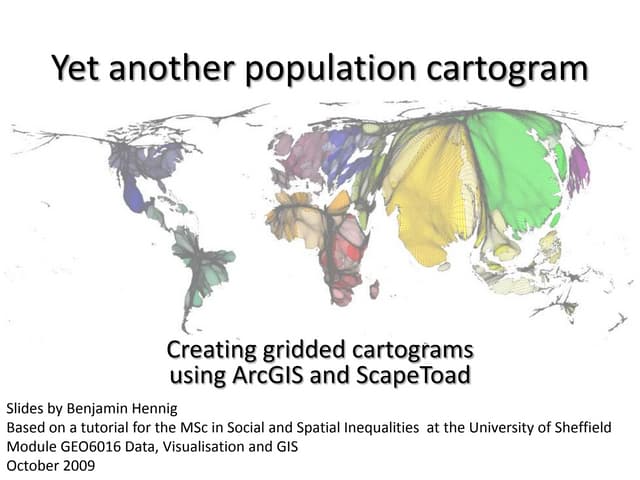 Yet another population cartogram

Creating gridded cartograms using ArcGIS and ScapeToad

Slides by Benjamin Hennig
Based on a tutorial for the MSc in Social and Spatial Inequalities at the University of Sheffield
Module GEO6016 Data, Visualisation and GIS
October 2009